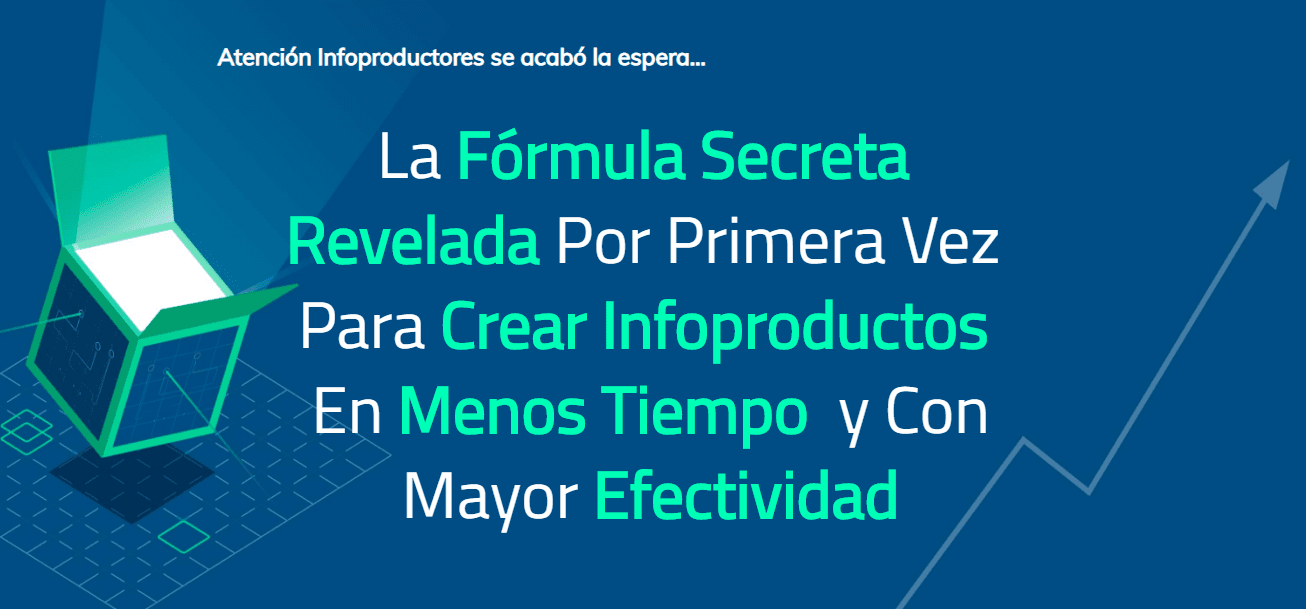 Atención Infoproductores se acabó la espera...

La Fórmula Secreta Revelada Por Primera Vez Para Crear Infoproductos En Menos Tiempo y Con Mayor Efectividad